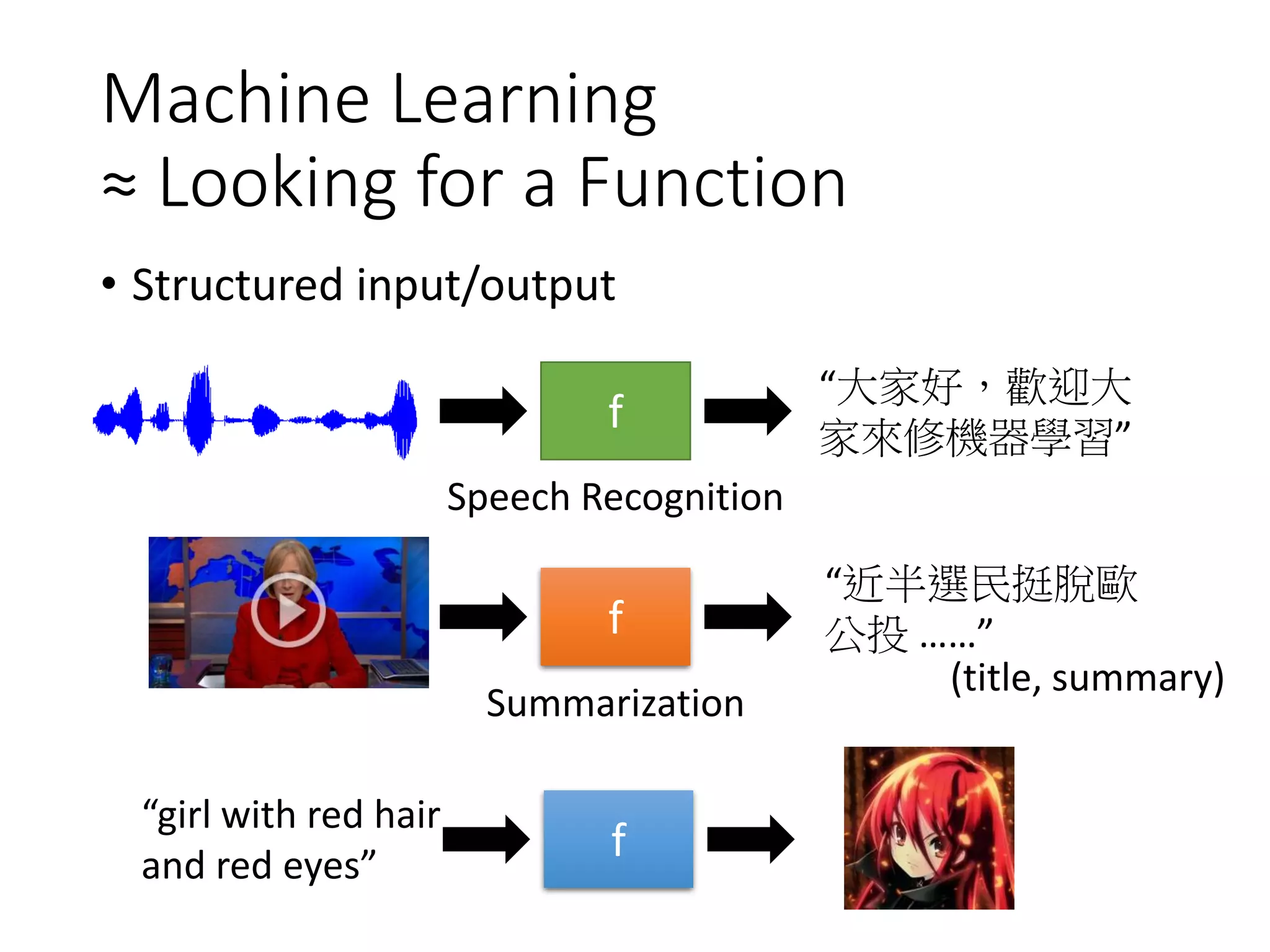 Machine Learning
≈ Looking for a Function

• Structured input/output

f

“大家好，歡迎大家來修機器學習”

Speech Recognition

f

“近半選民挺脫歐公投 ……”

(title, summary)

Summarization

“girl with red hair and red eyes”

f